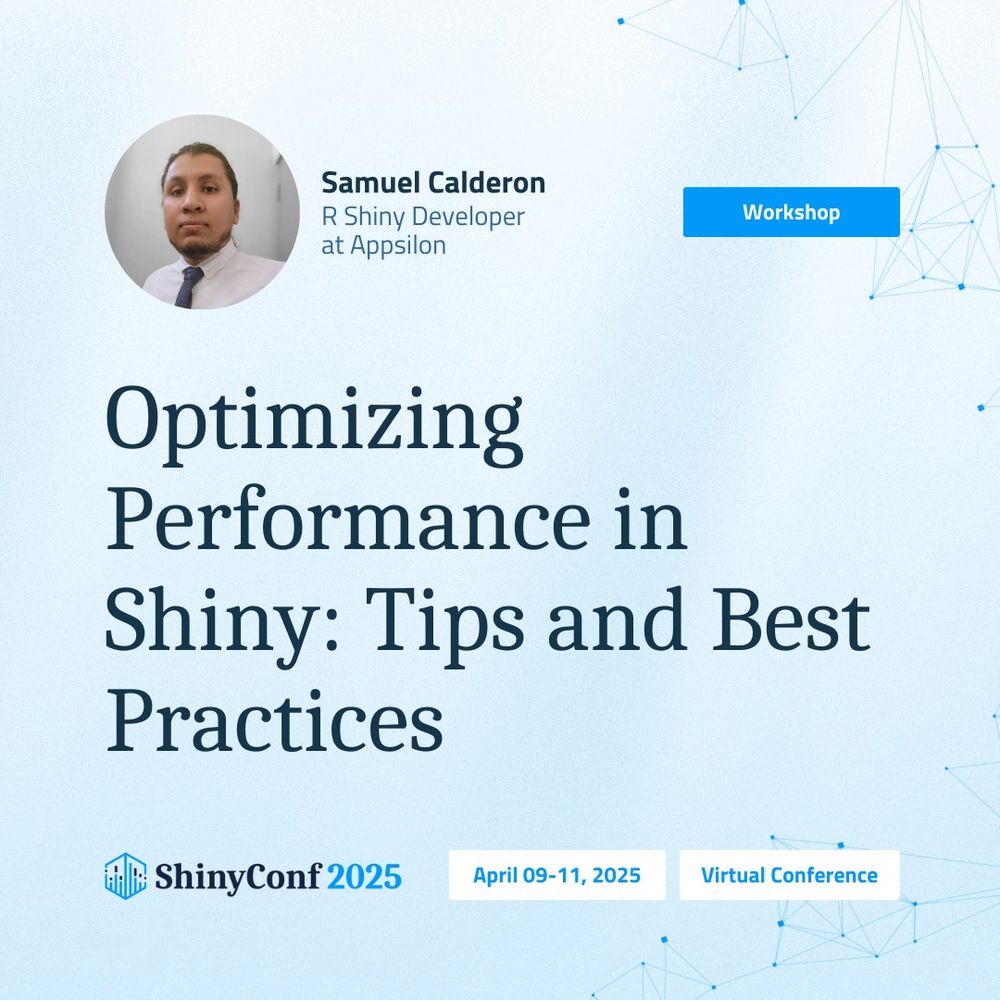 Samuel Calderon
R Shiny Developer
at Appsilon

Workshop

Optimizing Performance in Shiny: Tips and Best Practices

ShinyConf 2025

April 09-11, 2025

Virtual Conference